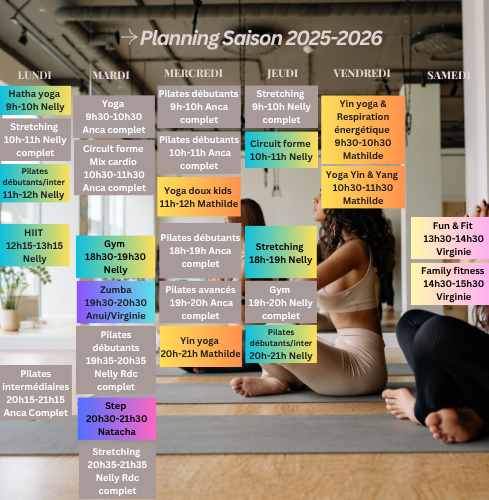 → Planning Saison 2025-2026

LUNDI

Hatha yoga 9h-10h Nelly

Stretching 10h-11h Nelly complet

Pilates débutants/inter 11h-12h Nelly

HIIT 12h15-13h15 Nelly

Pilates intermédiaires 20h15-21h15 Anca Complet

MARDI

Yoga 9h30-10h30 Anca complet

Circuit forme Mix cardio 10h30-11h30 Anca complet

Gym 18h30-19h30 Nelly

Zumba 19h30-20h30 Anui/Virginie

Pilates débutants 19h35-20h35 Nelly Rdc complet

Step 20h30-21h30 Natacha

Stretching 20h35-21h35 Nelly Rdc complet

MERCREDI

Pilates débutants 9h-10h Anca complet

Pilates débutants 10h-11h Anca complet

Yoga doux kids 11h-12h Mathilde

Pilates débutants 18h-19h Anca complet

Pilates avancés 19h-20h Anca complet

Yin yoga 20h-21h Mathilde

JEUDI

Stretching 9h-10h Nelly complet

Circuit forme 10h-11h Nelly

Stretching 18h-19h Nelly

Gym 19h-20h Nelly complet

Pilates débutants/inter 20h-21h Nelly

VENDREDI

Yin yoga & Respiration énergétique 9h30-10h30 Mathilde

Yoga Yin & Yang 10h30-11h30 Mathilde

SAMEDI

Fun & Fit 13h30-14h30 Virginie

Family fitness 14h30-15h30 Virginie